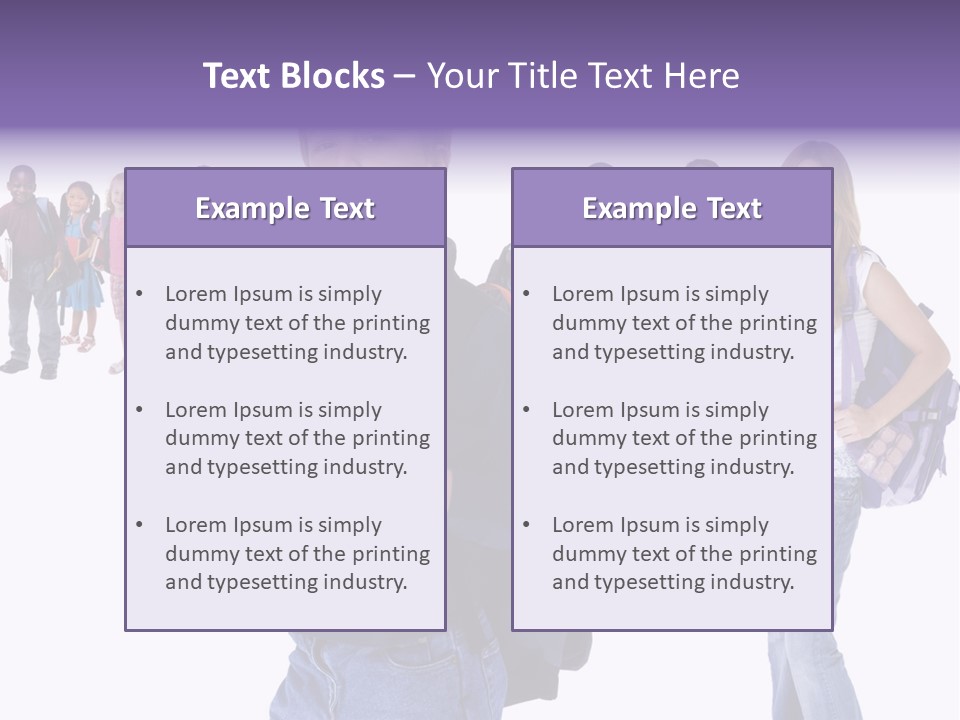 Text Blocks – Your Title Text Here

Example Text

• Lorem Ipsum is simply dummy text of the printing and typesetting industry.

• Lorem Ipsum is simply dummy text of the printing and typesetting industry.

• Lorem Ipsum is simply dummy text of the printing and typesetting industry.

Example Text

• Lorem Ipsum is simply dummy text of the printing and typesetting industry.

• Lorem Ipsum is simply dummy text of the printing and typesetting industry.

• Lorem Ipsum is simply dummy text of the printing and typesetting industry.